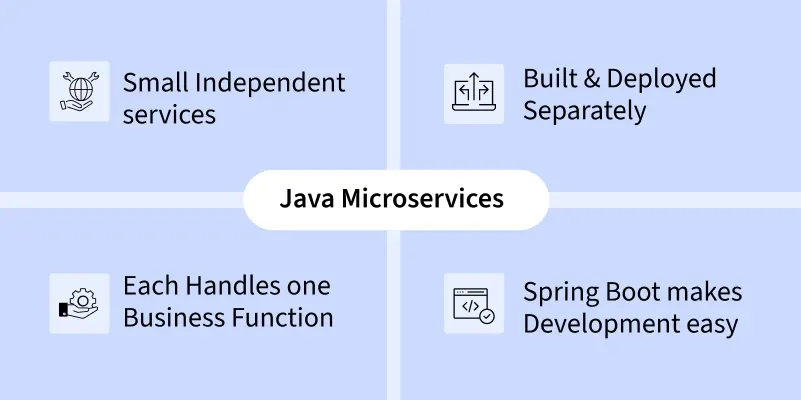 Small Independent services

Built & Deployed Separately

Java Microservices

Each Handles one Business Function

Spring Boot makes Development easy